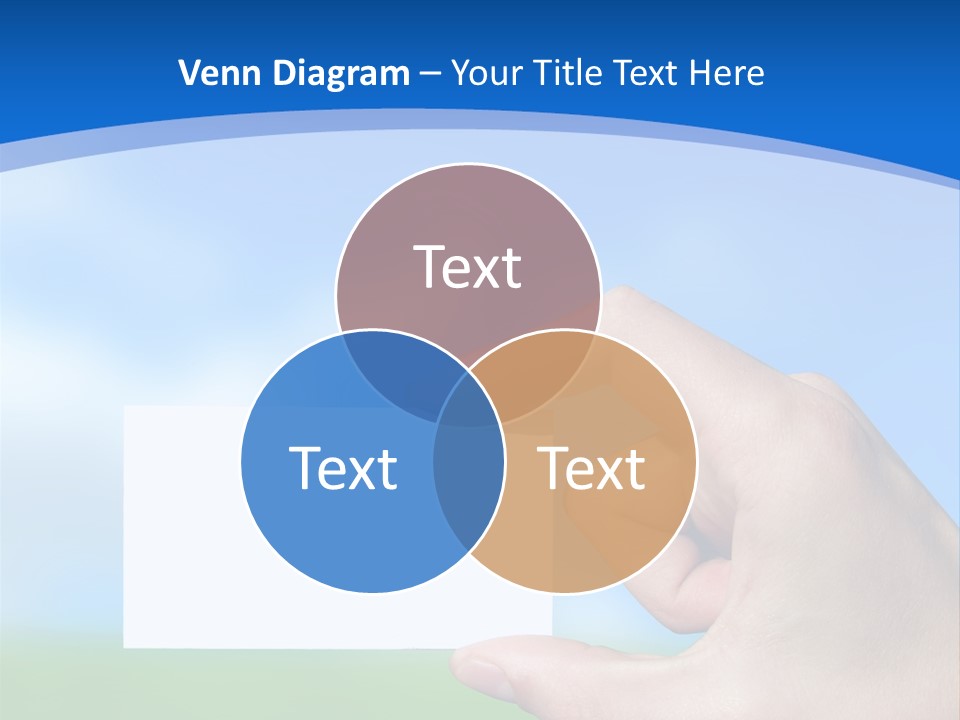 Venn Diagram – Your Title Text Here

Text

Text

Text